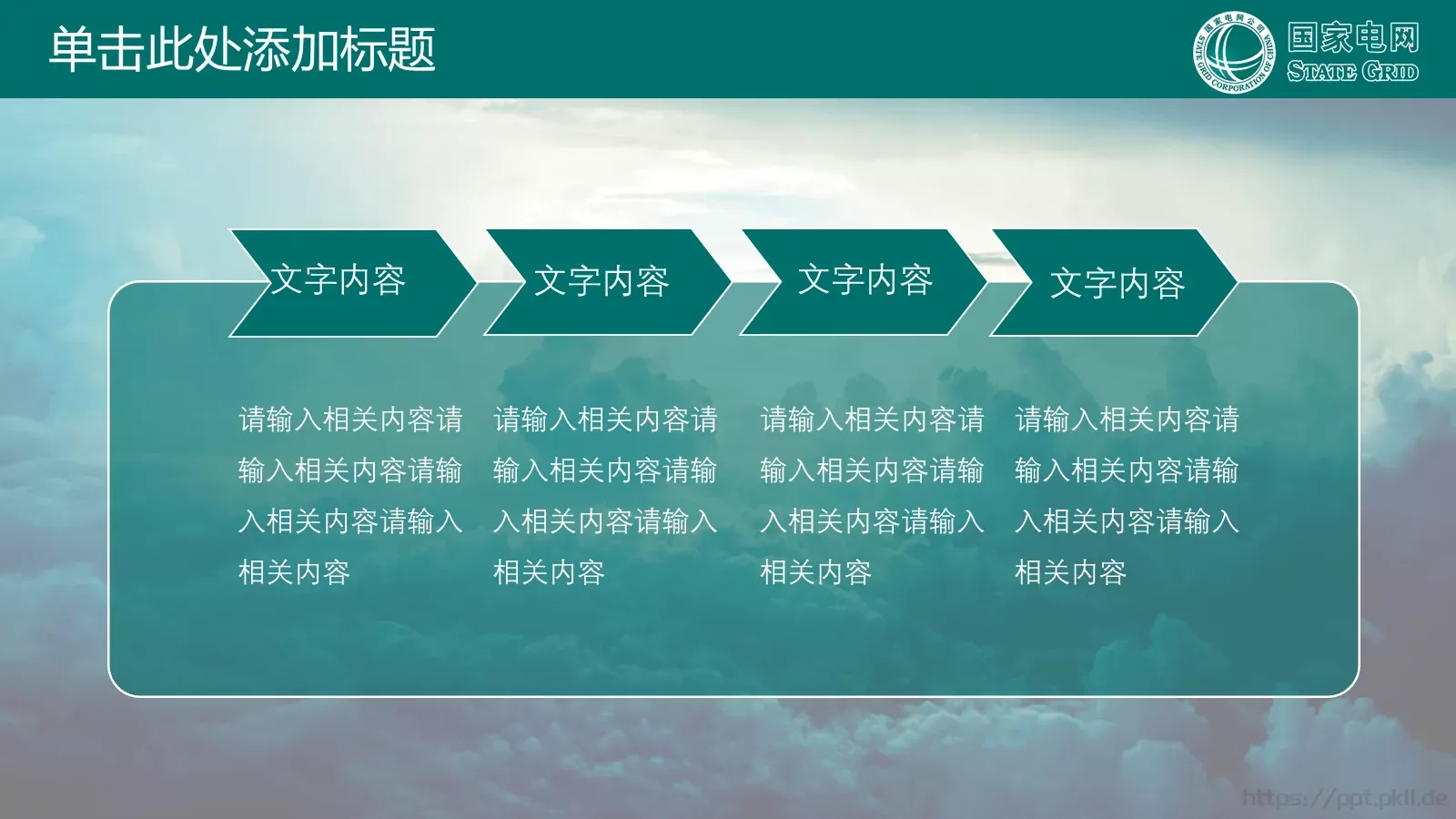 单击此处添加标题

国家电网公司 STATE GRID CORPORATION OF CHINA

国家电网
STATE GRID

文字内容

文字内容

文字内容

文字内容

请输入相关内容请输入相关内容请输入相关内容请输入相关内容

请输入相关内容请输入相关内容请输入相关内容请输入相关内容

请输入相关内容请输入相关内容请输入相关内容请输入相关内容

请输入相关内容请输入相关内容请输入相关内容请输入相关内容

https://ppt.pkll.de